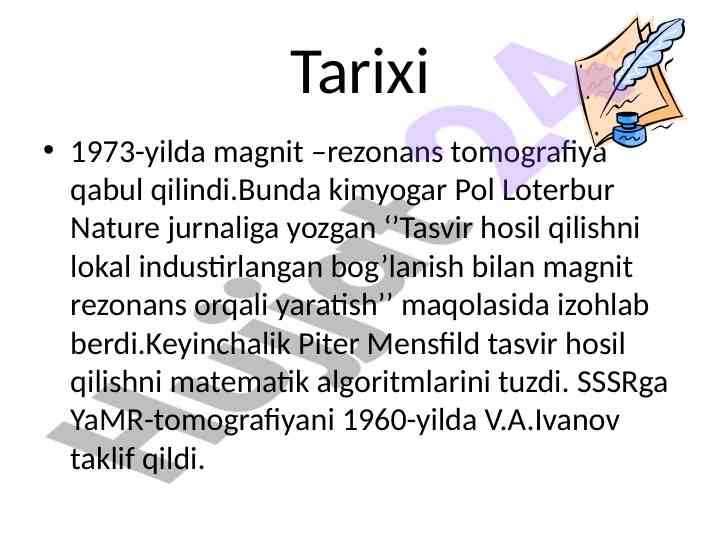 Tarixi

• 1973-yilda magnit –rezonans tomografiya qabul qilindi.Bunda kimyogar Pol Loterbur Nature jurnaliga yozgan ‘’Tasvir hosil qilishni lokal industirlangan bog’lanish bilan magnit rezonans orqali yaratish’’ maqolasida izohlab berdi.Keyinchalik Piter Mensfild tasvir hosil qilishni matematik algoritmlarini tuzdi. SSSRga YaMR-tomografiyani 1960-yilda V.A.Ivanov taklif qildi.

Hujjat24